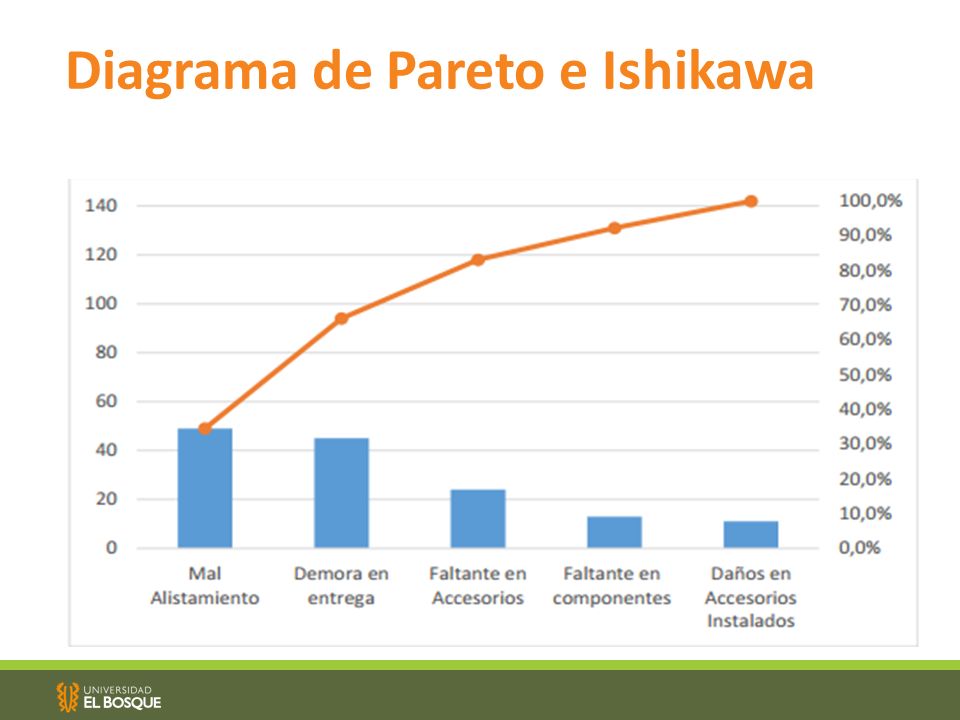 Diagrama de Pareto e Ishikawa

140
120
100
80
60
40
20
0

100,0%
90,0%
80,0%
70,0%
60,0%
50,0%
40,0%
30,0%
20,0%
10,0%
0,0%

Mal Alistamiento
Demora en entrega
Faltante en Accesorios
Faltante en componentes
Daños en Accesorios Instalados

UNIVERSIDAD
EL BOSQUE